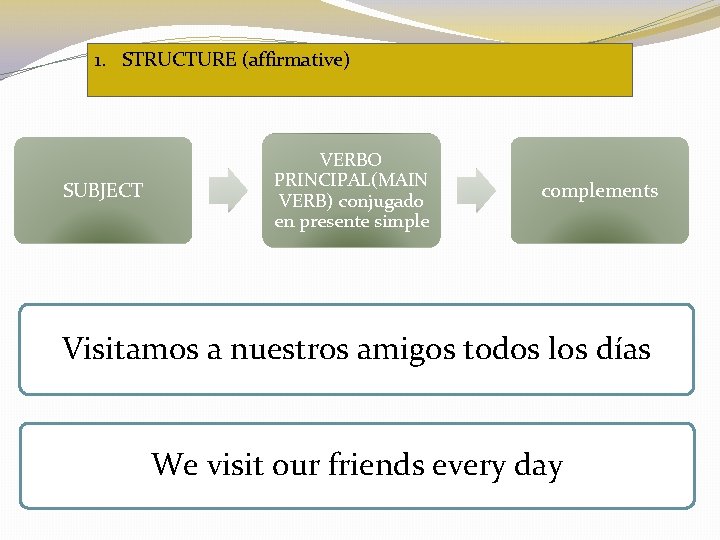 1. STRUCTURE (affirmative)

SUBJECT

VERBO PRINCIPAL(MAIN VERB) conjugado en presente simple

complements

Visitamos a nuestros amigos todos los días

We visit our friends every day